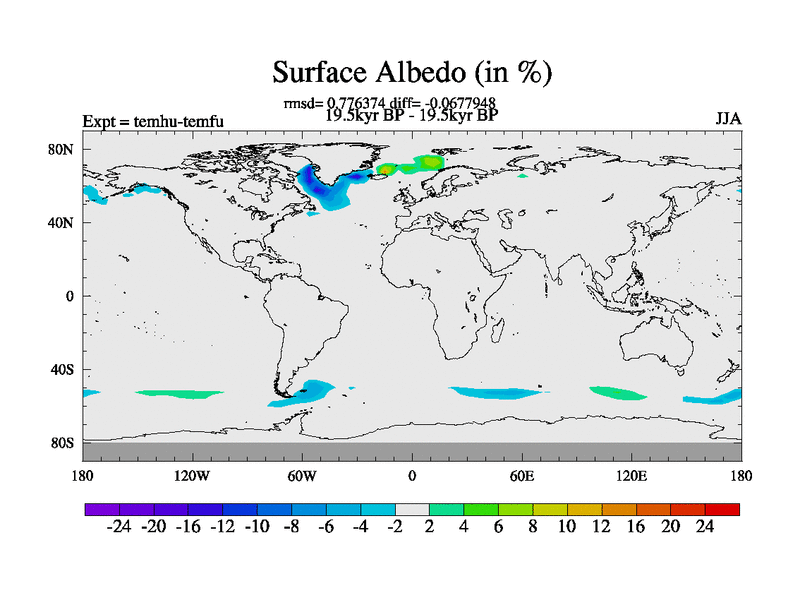 Surface Albedo (in %)

rmsd= 0.776374 diff= -0.0677948
19.5kyr BP - 19.5kyr BP

Expt = temhu-temfu

JJA

80N
40N
0
40S
80S

180 120W 60W 0 60E 120E 180

-24 -20 -16 -12 -10 -8 -6 -4 -2 2 4 6 8 10 12 16 20 24